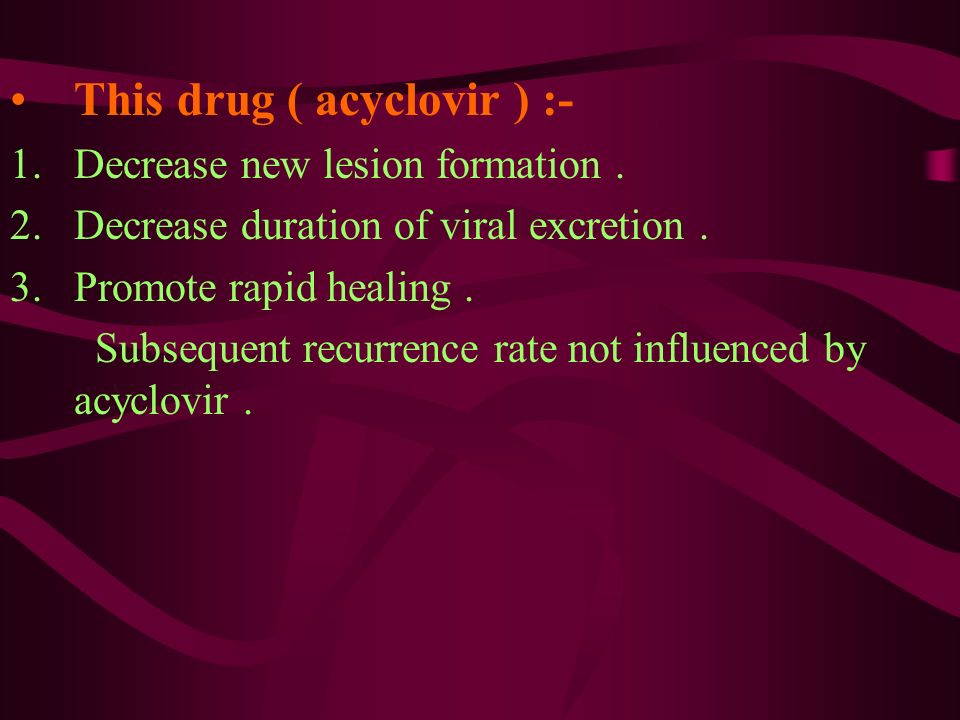 • This drug ( acyclovir ) :-

1. Decrease new lesion formation .
2. Decrease duration of viral excretion .
3. Promote rapid healing .

Subsequent recurrence rate not influenced by acyclovir .